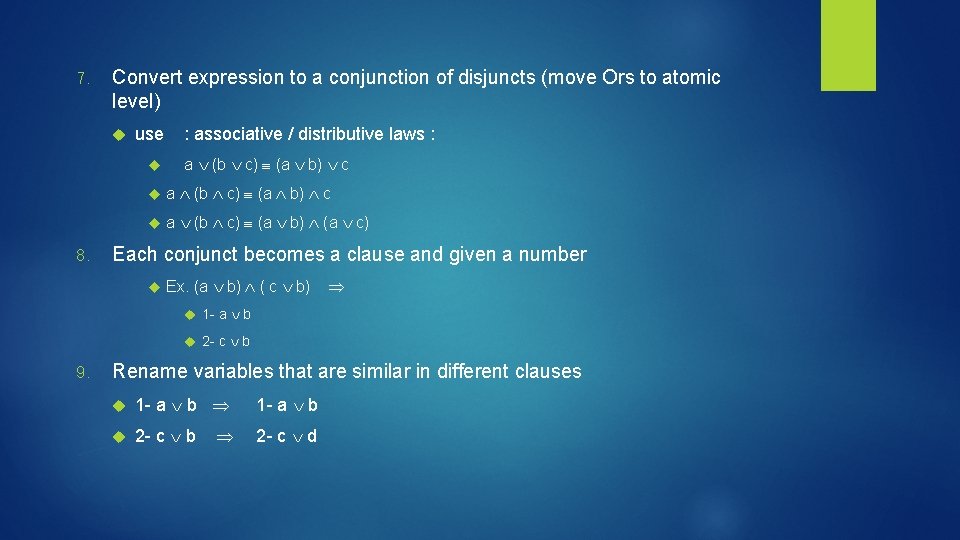 7. Convert expression to a conjunction of disjuncts (move Ors to atomic level)

use : associative / distributive laws :

$a \vee (b \vee c) \equiv (a \vee b) \vee c$

$a \wedge (b \wedge c) \equiv (a \wedge b) \wedge c$

$a \vee (b \wedge c) \equiv (a \vee b) \wedge (a \vee c)$

8. Each conjunct becomes a clause and given a number

Ex. $(a \vee b) \wedge (c \vee b) \Rightarrow$

1- $a \vee b$

2- $c \vee b$

9. Rename variables that are similar in different clauses

1- $a \vee b \Rightarrow$ 1- $a \vee b$

2- $c \vee b \Rightarrow$ 2- $c \vee d$